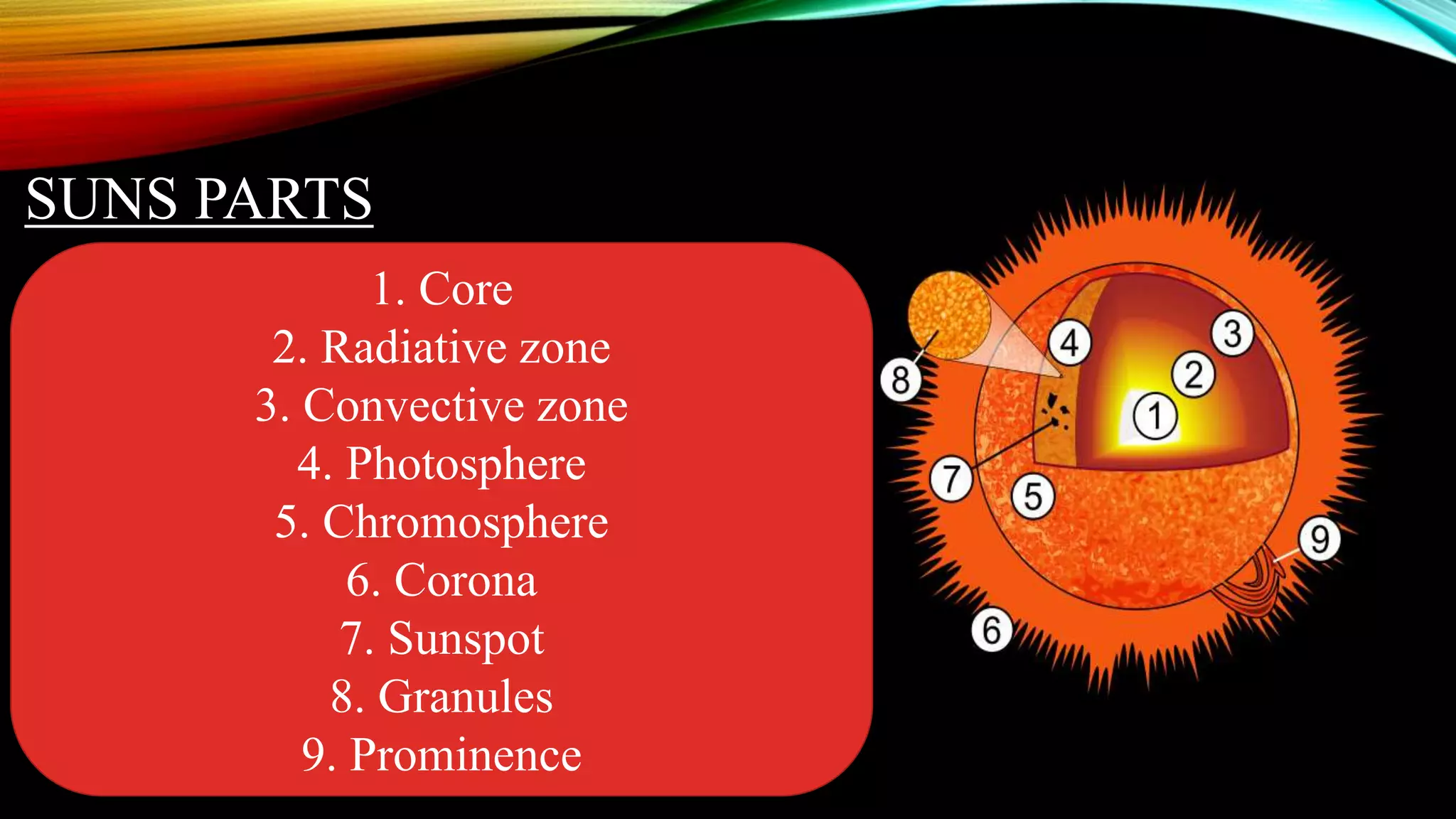 SUNS PARTS

1. Core
2. Radiative zone
3. Convective zone
4. Photosphere
5. Chromosphere
6. Corona
7. Sunspot
8. Granules
9. Prominence

8
4
3
2
1
7
5
9
6